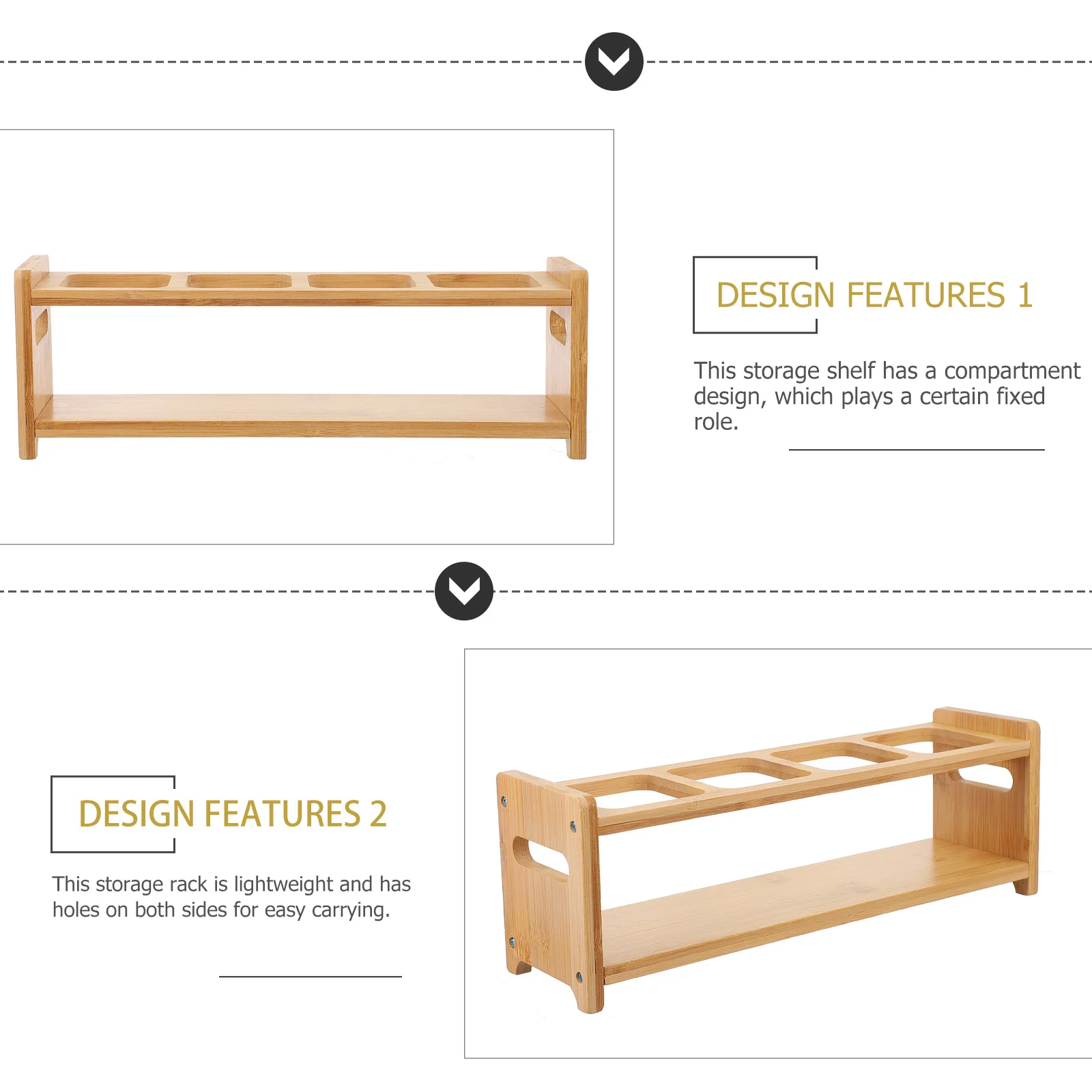 DESIGN FEATURES 1

This storage shelf has a compartment design, which plays a certain fixed role.

DESIGN FEATURES 2

This storage rack is lightweight and has holes on both sides for easy carrying.